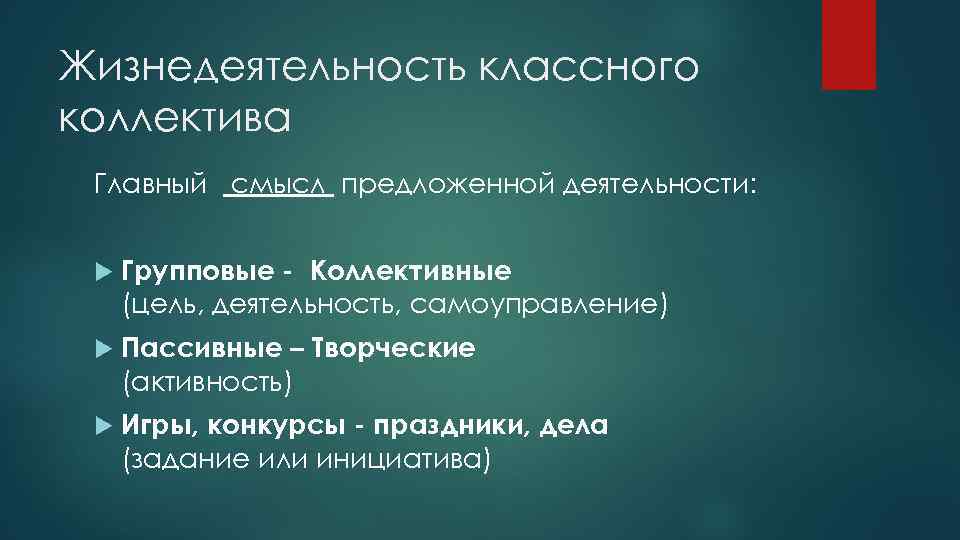 Жизнедеятельность классного коллектива

Главный смысл предложенной деятельности:

Групповые - Коллективные (цель, деятельность, самоуправление)

Пассивные – Творческие (активность)

Игры, конкурсы - праздники, дела (задание или инициатива)